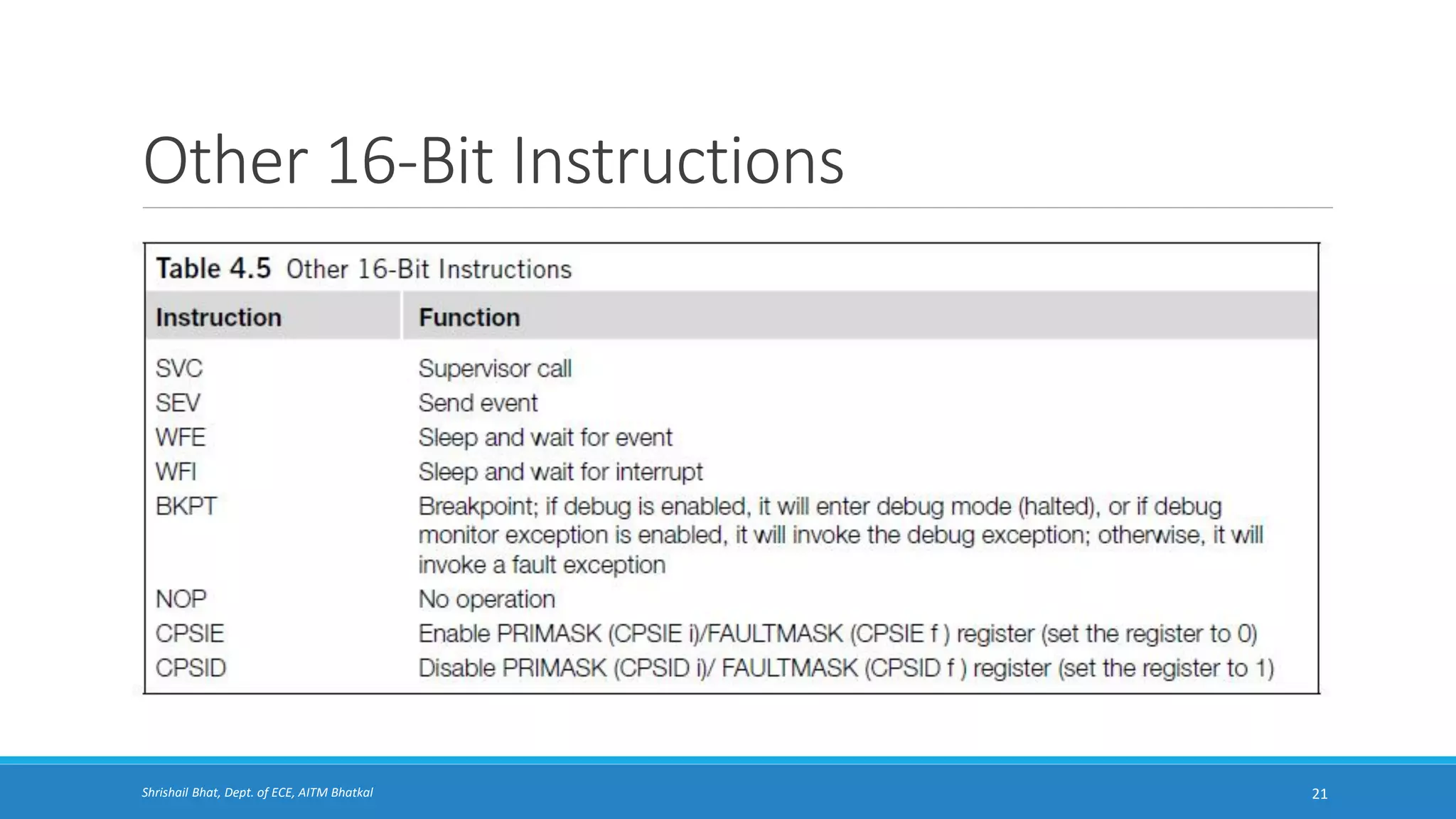 Other 16-Bit Instructions

Table 4.5 Other 16-Bit Instructions

| Instruction | Function |
|---|---|
| SVC | Supervisor call |
| SEV | Send event |
| WFE | Sleep and wait for event |
| WFI | Sleep and wait for interrupt |
| BKPT | Breakpoint; if debug is enabled, it will enter debug mode (halted), or if debug monitor exception is enabled, it will invoke the debug exception; otherwise, it will invoke a fault exception |
| NOP | No operation |
| CPSIE | Enable PRIMASK (CPSIE i)/FAULTMASK (CPSIE f ) register (set the register to 0) |
| CPSID | Disable PRIMASK (CPSID i)/ FAULTMASK (CPSID f ) register (set the register to 1) |

Shrishail Bhat, Dept. of ECE, AITM Bhatkal

21